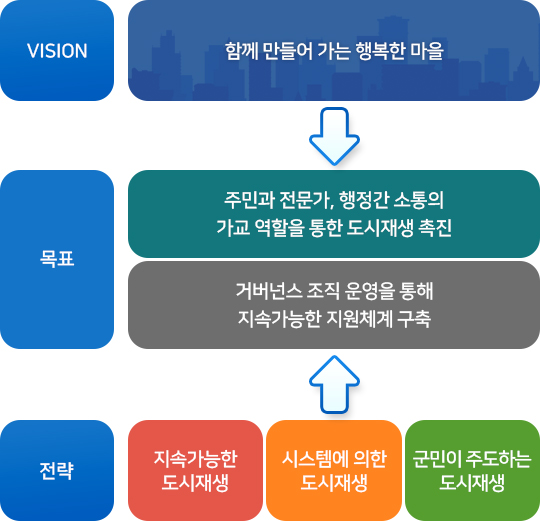 VISION

함께 만들어 가는 행복한 마을

목표

주민과 전문가, 행정간 소통의 가교 역할을 통한 도시재생 촉진

거버넌스 조직 운영을 통해 지속가능한 지원체계 구축

전략

지속가능한 도시재생

시스템에 의한 도시재생

군민이 주도하는 도시재생